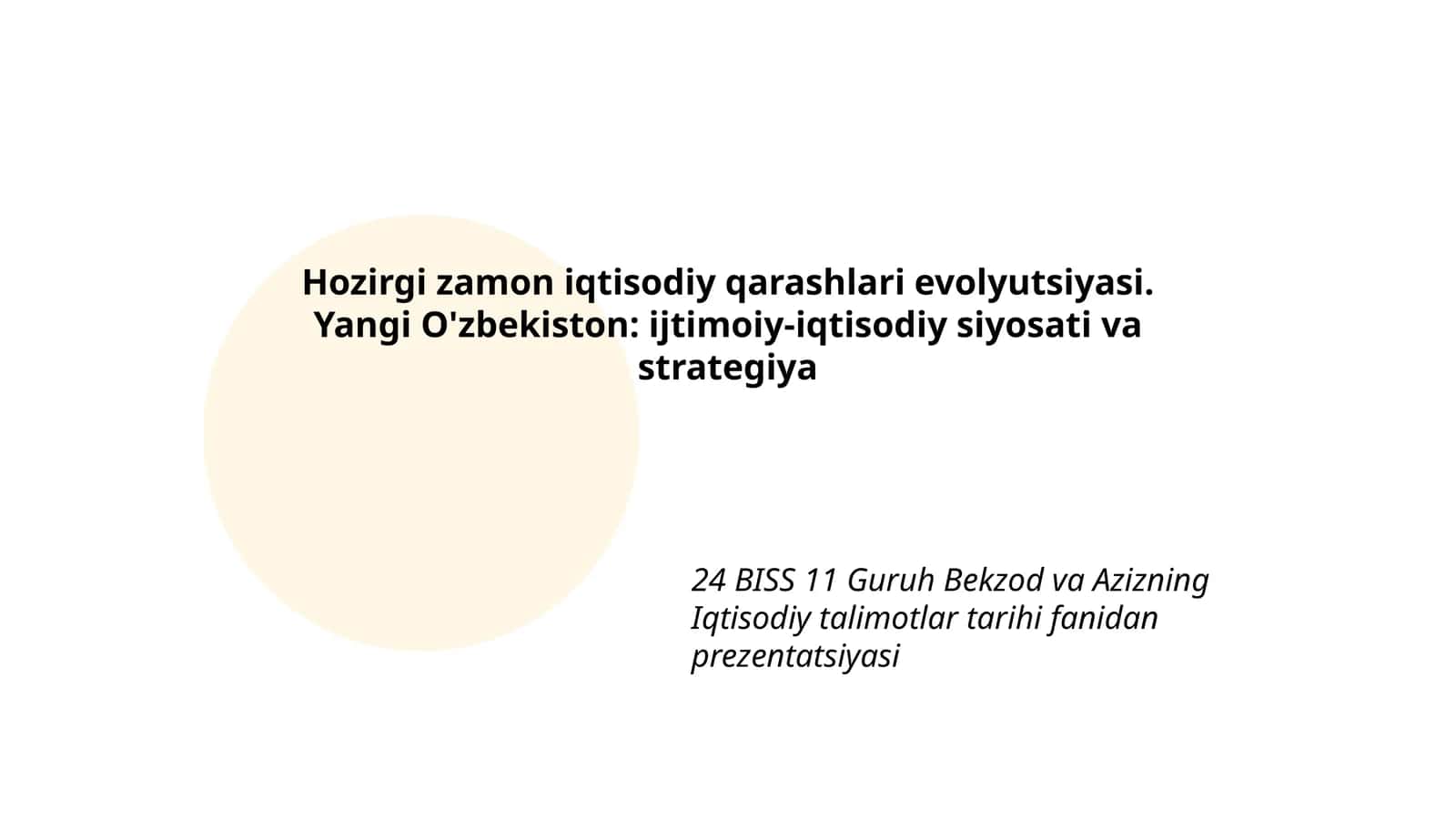 Hozirgi zamon iqtisodiy qarashlari evolyutsiyasi. Yangi O'zbekiston: ijtimoiy-iqtisodiy siyosati va strategiya

24 BISS 11 Guruh Bekzod va Azizning Iqtisodiy talimotlar tarihi fanidan prezentatsiyasi